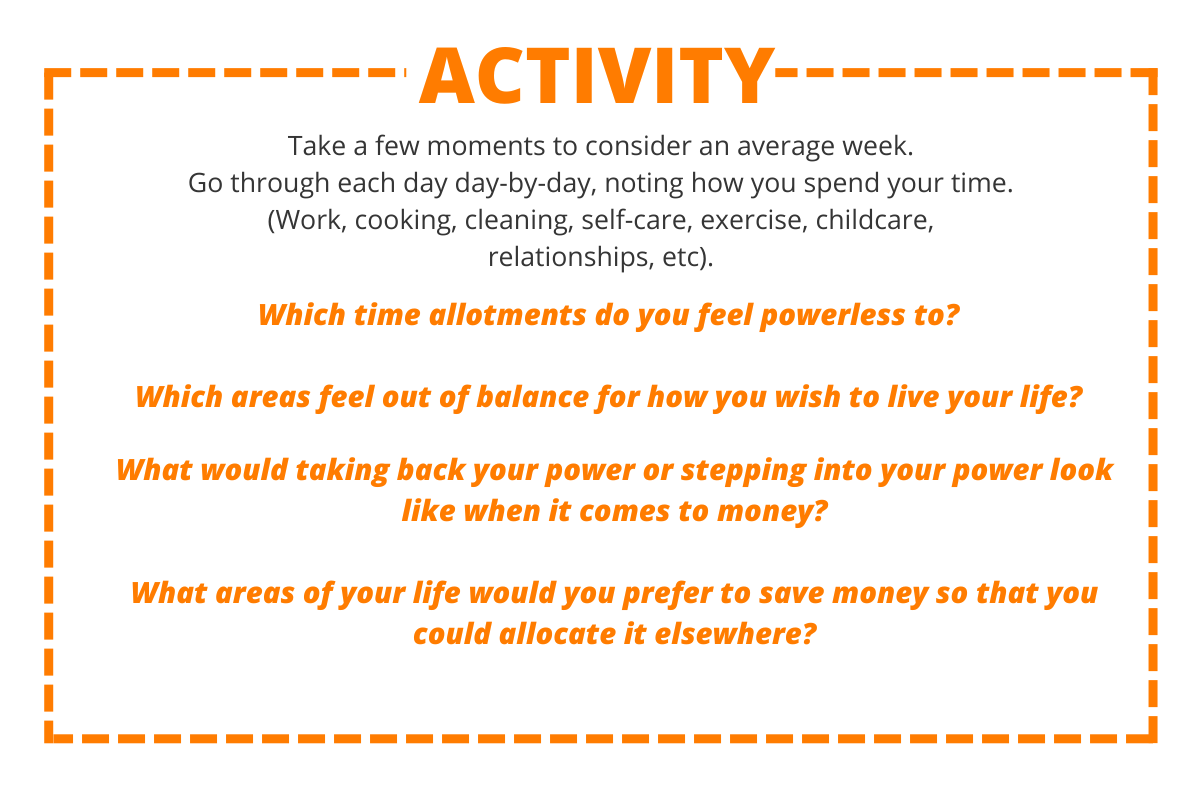 ACTIVITY

Take a few moments to consider an average week.
Go through each day day-by-day, noting how you spend your time.
(Work, cooking, cleaning, self-care, exercise, childcare, relationships, etc).

Which time allotments do you feel powerless to?

Which areas feel out of balance for how you wish to live your life?

What would taking back your power or stepping into your power look like when it comes to money?

What areas of your life would you prefer to save money so that you could allocate it elsewhere?